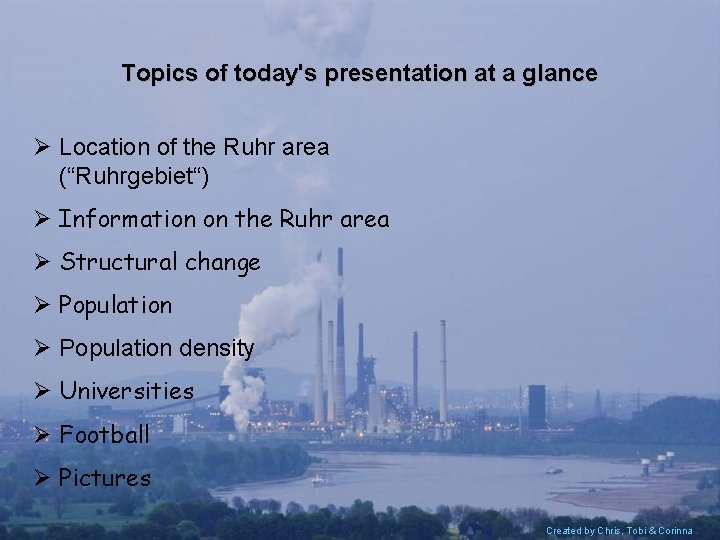 Topics of today's presentation at a glance

➢ Location of the Ruhr area (“Ruhrgebiet“)

➢ Information on the Ruhr area

➢ Structural change

➢ Population

➢ Population density

➢ Universities

➢ Football

➢ Pictures

Created by Chris, Tobi & Corinna